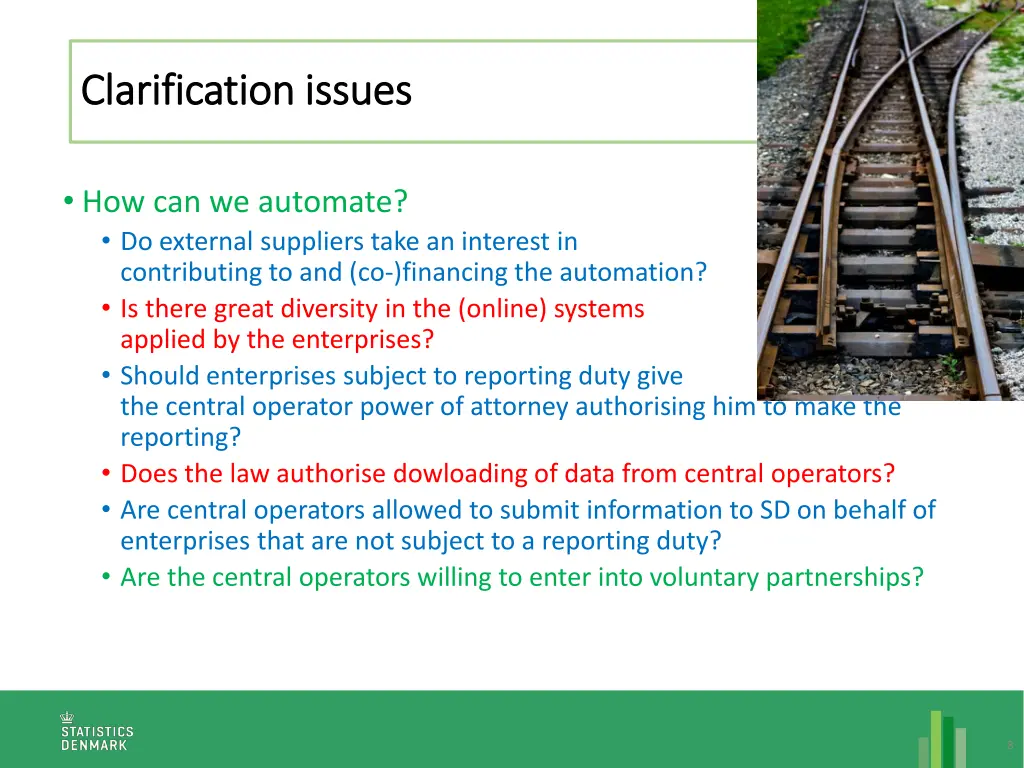 Clarification issues

• How can we automate?
• Do external suppliers take an interest in contributing to and (co-)financing the automation?
• Is there great diversity in the (online) systems applied by the enterprises?
• Should enterprises subject to reporting duty give the central operator power of attorney authorising him to make the reporting?
• Does the law authorise dowloading of data from central operators?
• Are central operators allowed to submit information to SD on behalf of enterprises that are not subject to a reporting duty?
• Are the central operators willing to enter into voluntary partnerships?

STATISTICS DENMARK

8